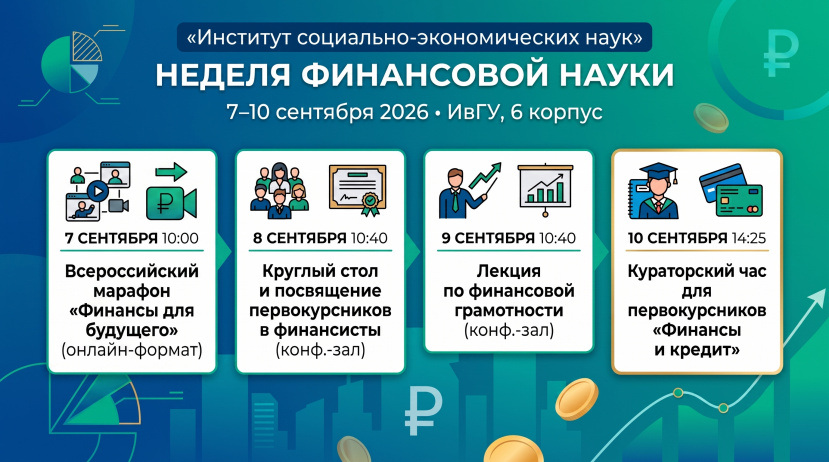 «Институт социально-экономических наук»
НЕДЕЛЯ ФИНАНСОВОЙ НАУКИ
7–10 сентября 2026 • ИвГУ, 6 корпус

7 СЕНТЯБРЯ 10:00
Всероссийский марафон «Финансы для будущего» (онлайн-формат)

8 СЕНТЯБРЯ 10:40
Круглый стол и посвящение первокурсников в финансисты (конф.-зал)

9 СЕНТЯБРЯ 10:40
Лекция по финансовой грамотности (конф.-зал)

10 СЕНТЯБРЯ 14:25
Кураторский час для первокурсников «Финансы и кредит»